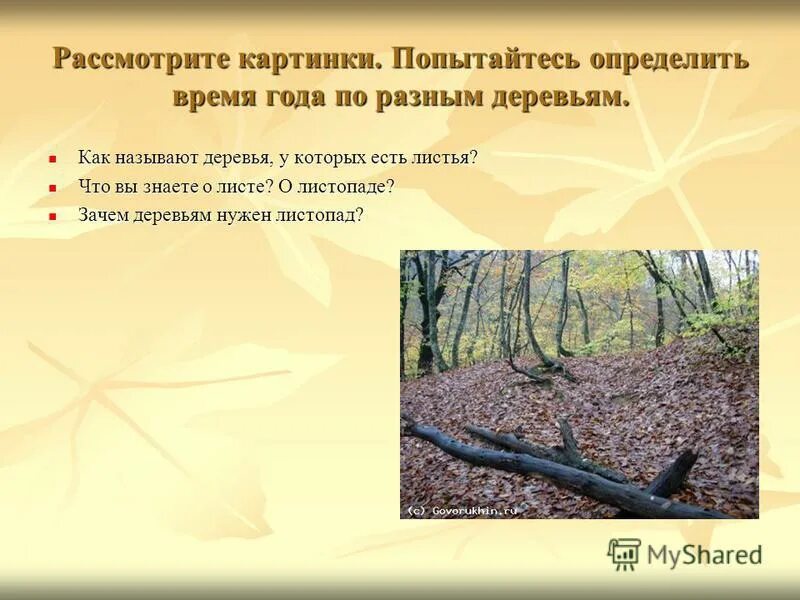 Рассмотрите картинки. Попытайтесь определить время года по разным деревьям.

Как называют деревья, у которых есть листья?
Что вы знаете о листе? О листопаде?
Зачем деревьям нужен листопад?

(c) Govorukhin.ru

MyShared